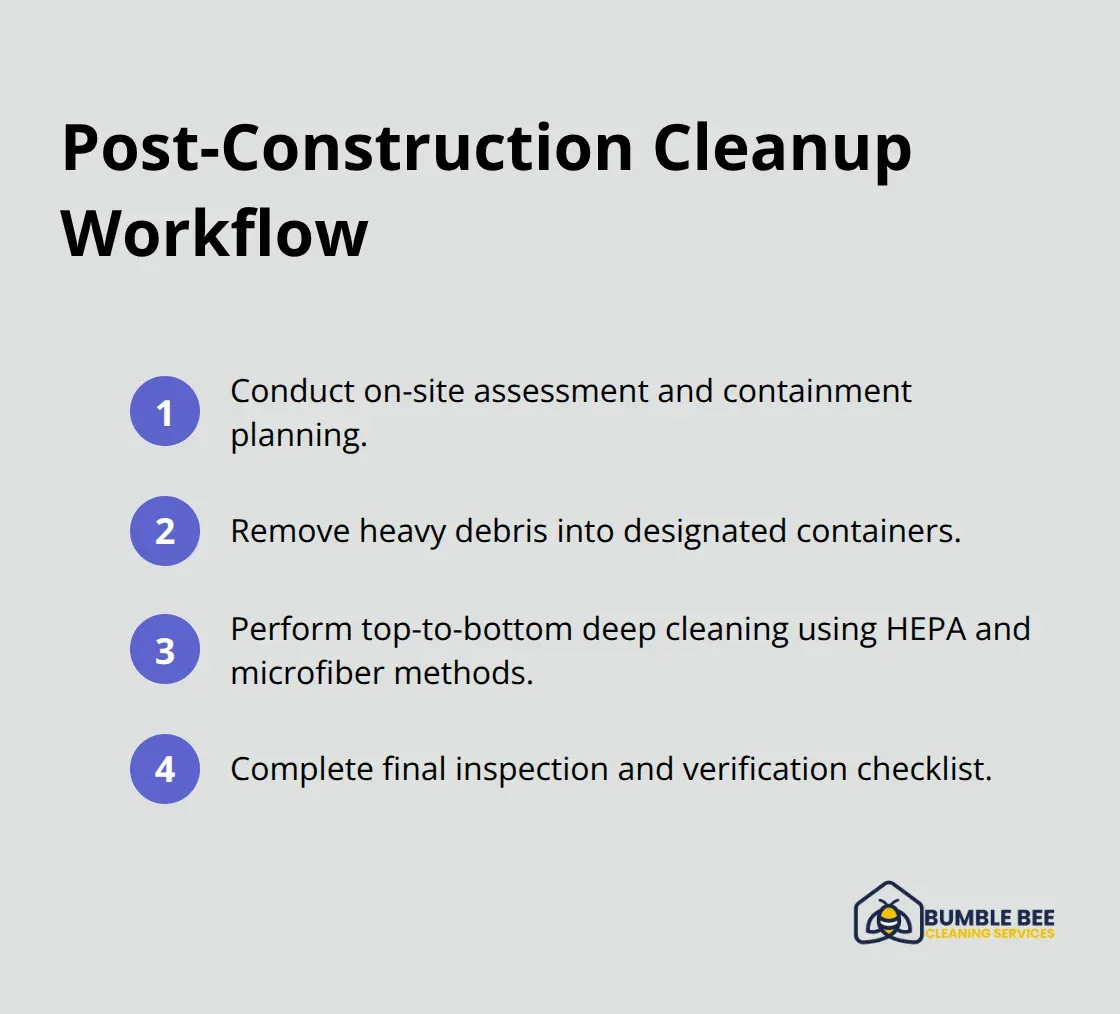 Post-Construction Cleanup Workflow

1 Conduct on-site assessment and containment planning.

2 Remove heavy debris into designated containers.

3 Perform top-to-bottom deep cleaning using HEPA and microfiber methods.

4 Complete final inspection and verification checklist.

BUMBLE BEE
CLEANING SERVICES